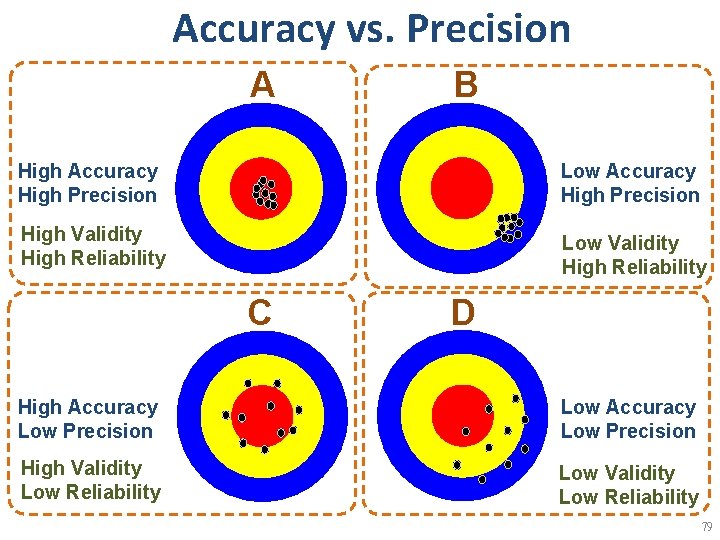 Accuracy vs. Precision

A

High Accuracy
High Precision

High Validity
High Reliability

B

Low Accuracy
High Precision

Low Validity
High Reliability

C

High Accuracy
Low Precision

High Validity
Low Reliability

D

Low Accuracy
Low Precision

Low Validity
Low Reliability

79